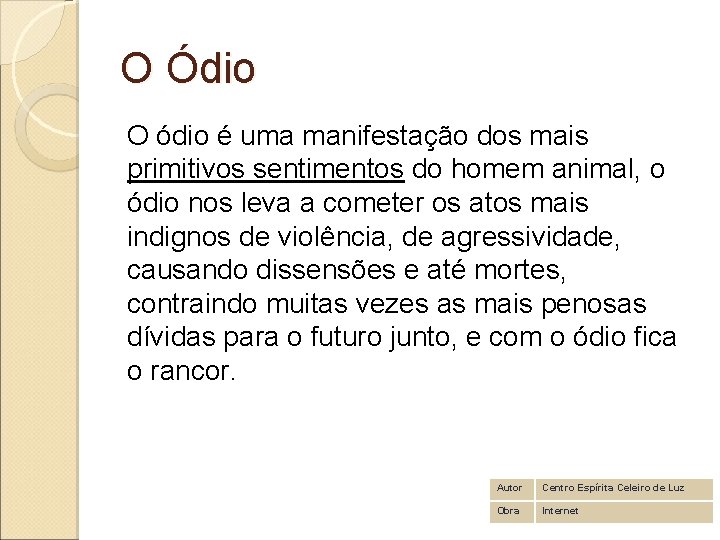 O Ódio

O ódio é uma manifestação dos mais primitivos sentimentos do homem animal, o ódio nos leva a cometer os atos mais indignos de violência, de agressividade, causando dissensões e até mortes, contraindo muitas vezes as mais penosas dívidas para o futuro junto, e com o ódio fica o rancor.

| Autor | Centro Espírita Celeiro de Luz |
|---|---|
| Obra | Internet |